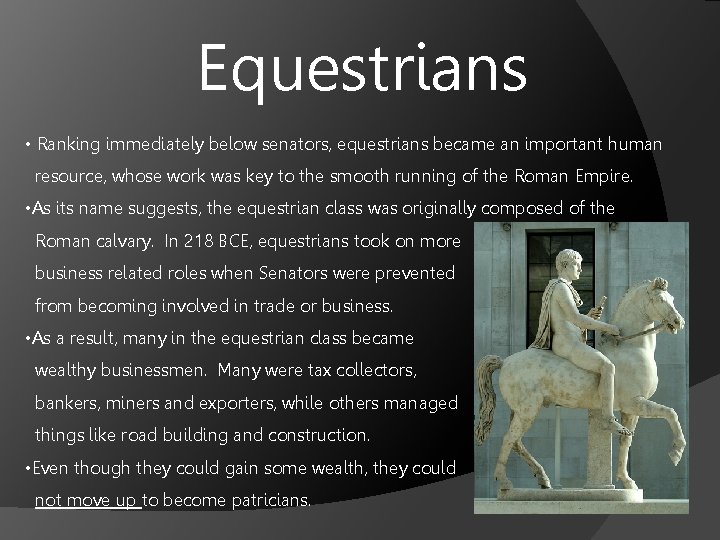 Equestrians

• Ranking immediately below senators, equestrians became an important human resource, whose work was key to the smooth running of the Roman Empire.

•As its name suggests, the equestrian class was originally composed of the Roman calvary. In 218 BCE, equestrians took on more business related roles when Senators were prevented from becoming involved in trade or business.

•As a result, many in the equestrian class became wealthy businessmen. Many were tax collectors, bankers, miners and exporters, while others managed things like road building and construction.

•Even though they could gain some wealth, they could not move up to become patricians.